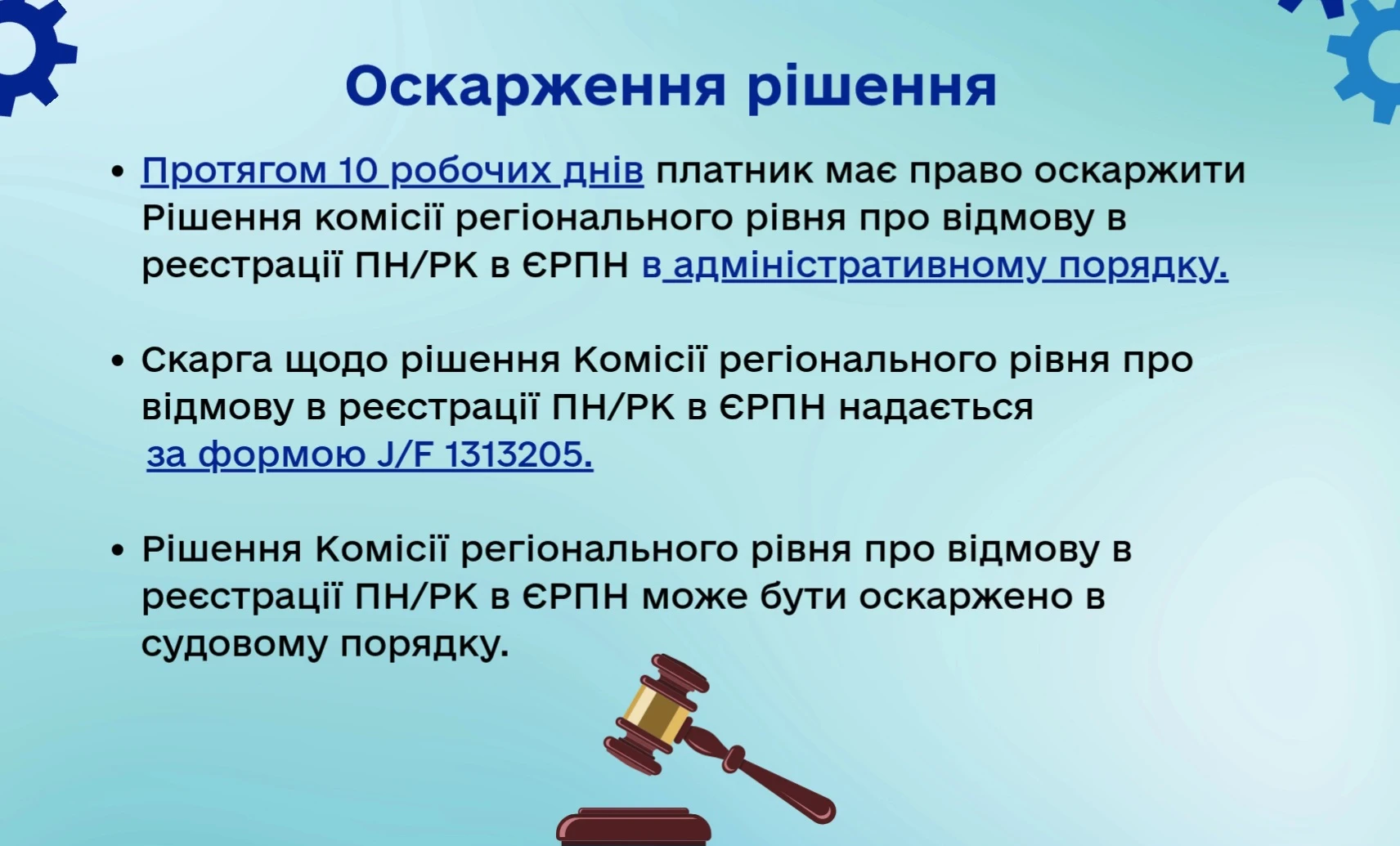 Оскарження рішення

• Протягом 10 робочих днів платник має право оскаржити Рішення комісії регіонального рівня про відмову в реєстрації ПН/РК в ЄРПН в адміністративному порядку.

• Скарга щодо рішення Комісії регіонального рівня про відмову в реєстрації ПН/РК в ЄРПН надається за формою J/F 1313205.

• Рішення Комісії регіонального рівня про відмову в реєстрації ПН/РК в ЄРПН може бути оскаржено в судовому порядку.